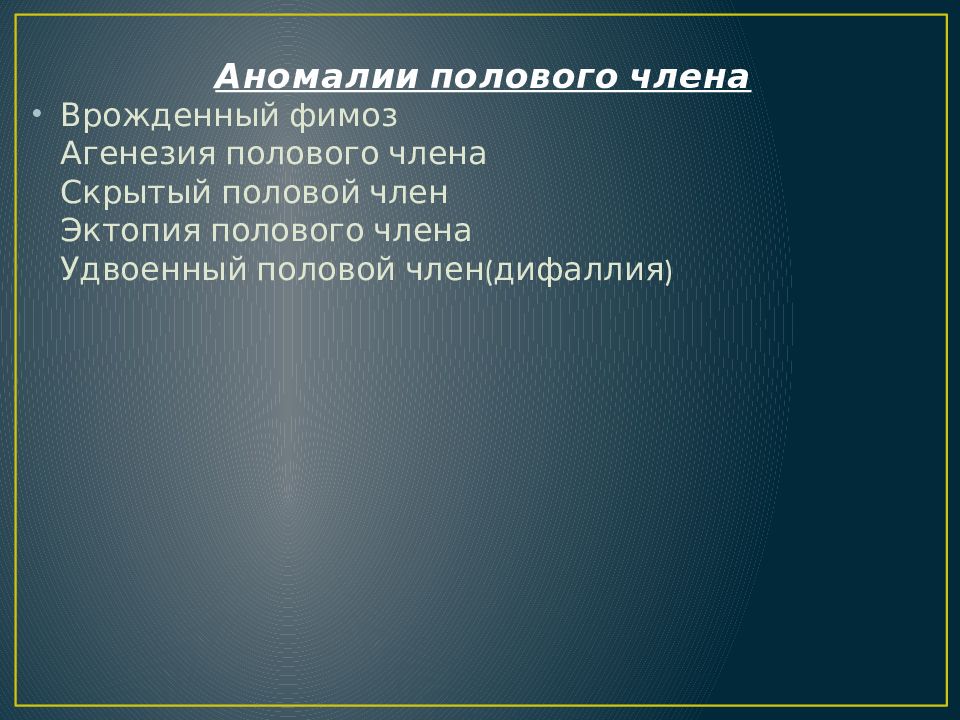 Аномалии полового члена

• Врожденный фимоз
Агенезия полового члена
Скрытый половой член
Эктопия полового члена
Удвоенный половой член(дифаллия)